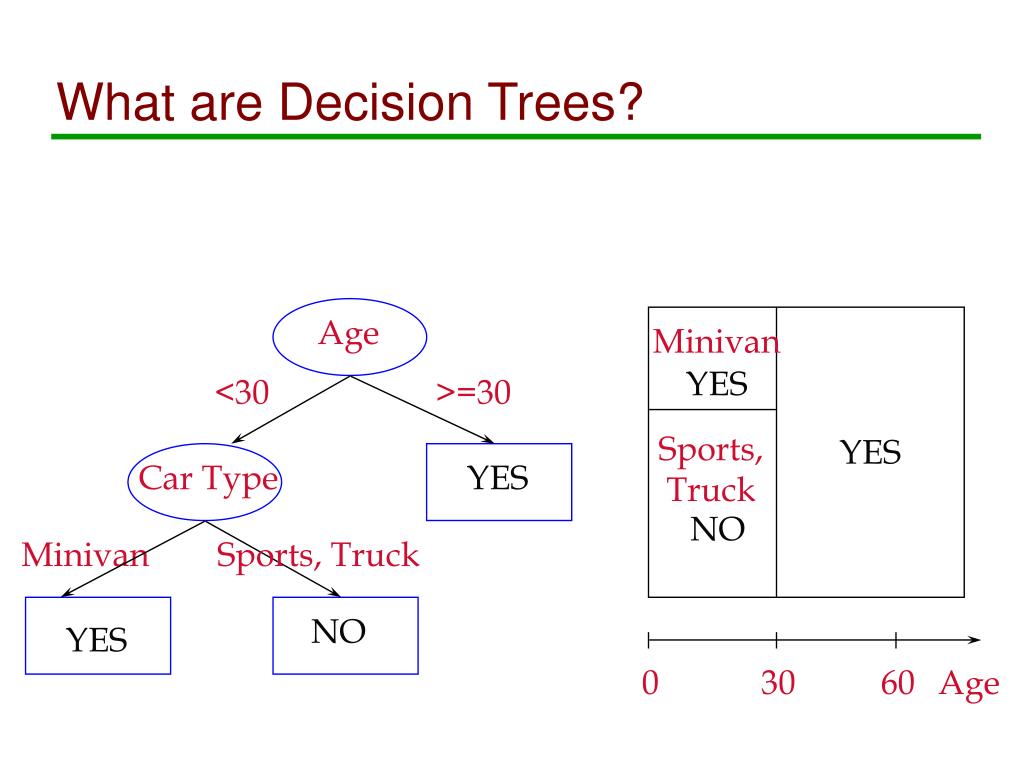 What are Decision Trees?

Age
<30
>=30
Car Type
YES
Minivan
Sports, Truck
YES
NO

Minivan
YES
Sports,
Truck
NO
YES

0
30
60
Age